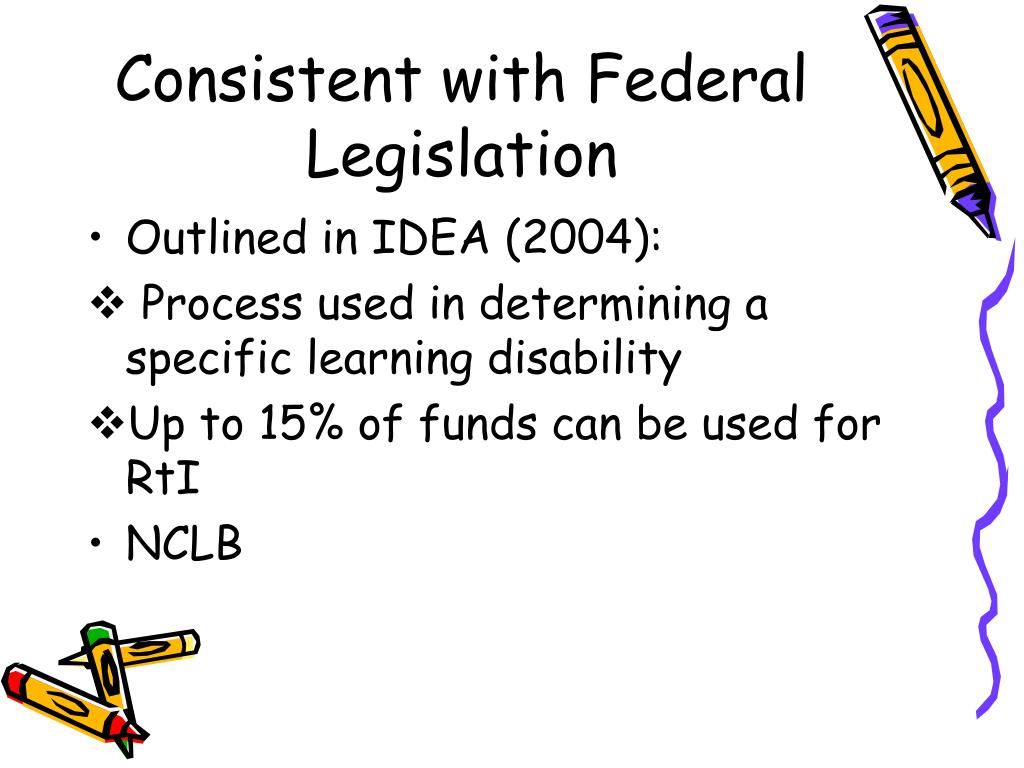 Consistent with Federal Legislation

• Outlined in IDEA (2004):

❖ Process used in determining a specific learning disability

❖Up to 15% of funds can be used for RtI

• NCLB